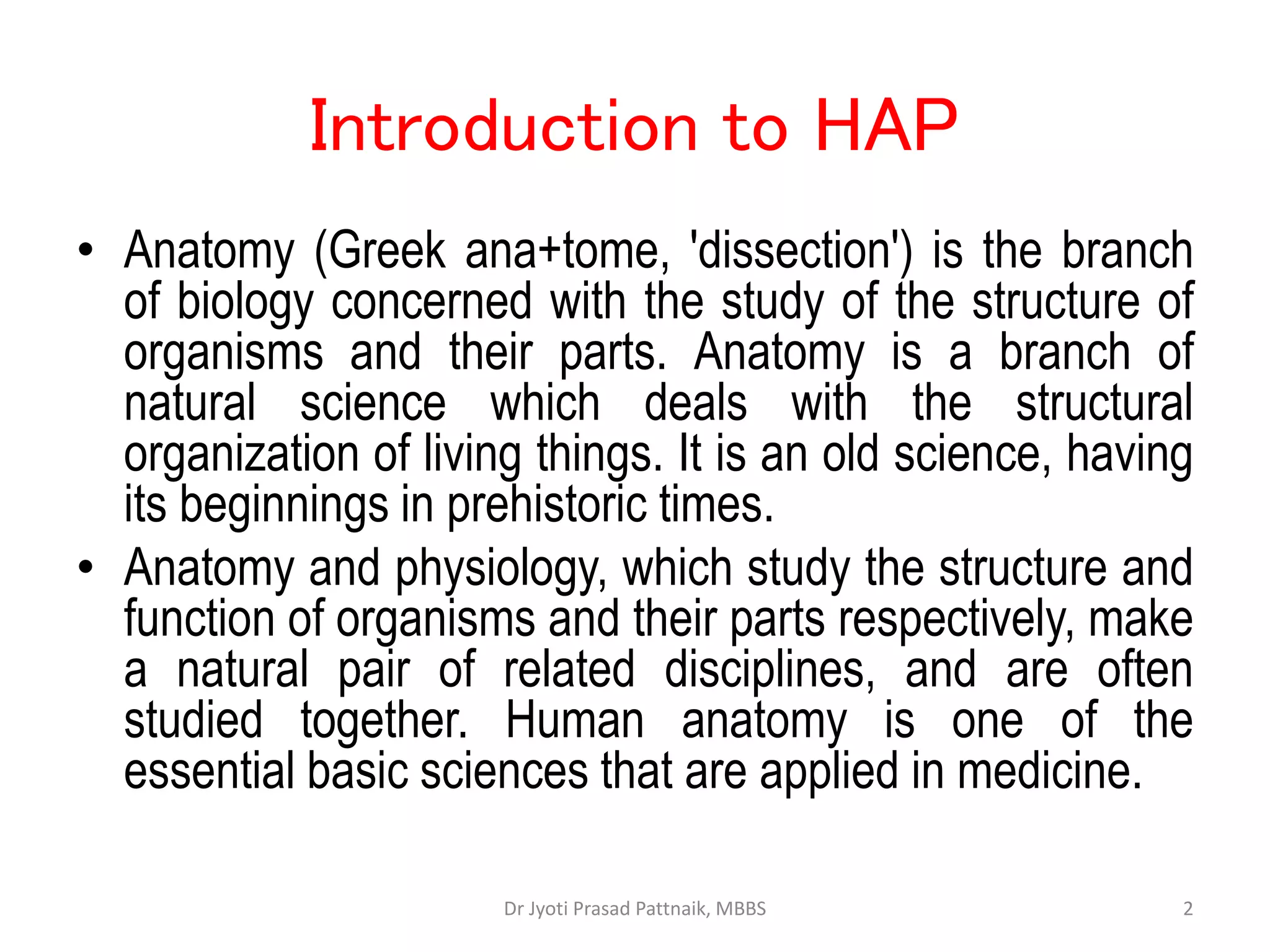 Introduction to HAP

• Anatomy (Greek ana+tome, 'dissection') is the branch of biology concerned with the study of the structure of organisms and their parts. Anatomy is a branch of natural science which deals with the structural organization of living things. It is an old science, having its beginnings in prehistoric times.

• Anatomy and physiology, which study the structure and function of organisms and their parts respectively, make a natural pair of related disciplines, and are often studied together. Human anatomy is one of the essential basic sciences that are applied in medicine.

Dr Jyoti Prasad Pattnaik, MBBS

2